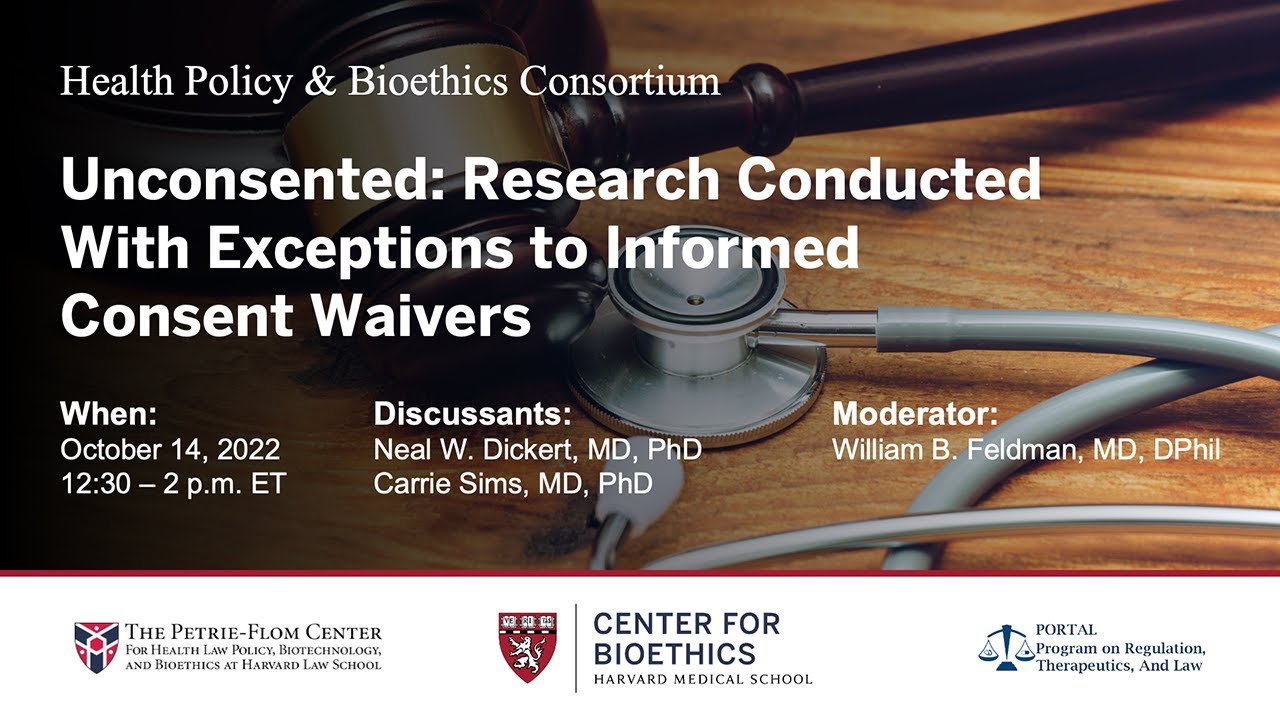 Health Policy & Bioethics Consortium

Unconsented: Research Conducted With Exceptions to Informed Consent Waivers

When:
October 14, 2022
12:30 – 2 p.m. ET

Discussants:
Neal W. Dickert, MD, PhD
Carrie Sims, MD, PhD

Moderator:
William B. Feldman, MD, DPhil

THE PETRIE-FLOM CENTER
FOR HEALTH LAW POLICY, BIOTECHNOLOGY, AND BIOETHICS AT HARVARD LAW SCHOOL

VE RI TAS

CENTER FOR BIOETHICS
HARVARD MEDICAL SCHOOL

PORTAL
Program on Regulation, Therapeutics, And Law